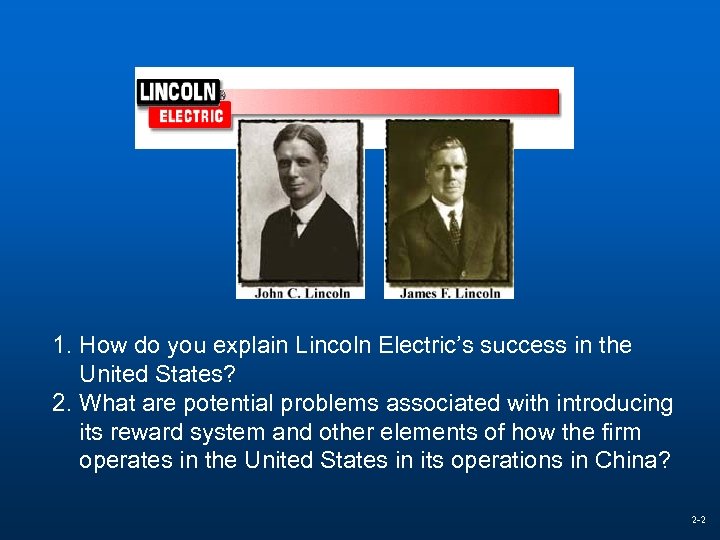 LINCOLN®
ELECTRIC

John C. Lincoln

James F. Lincoln

1. How do you explain Lincoln Electric's success in the United States?
2. What are potential problems associated with introducing its reward system and other elements of how the firm operates in the United States in its operations in China?

2-2